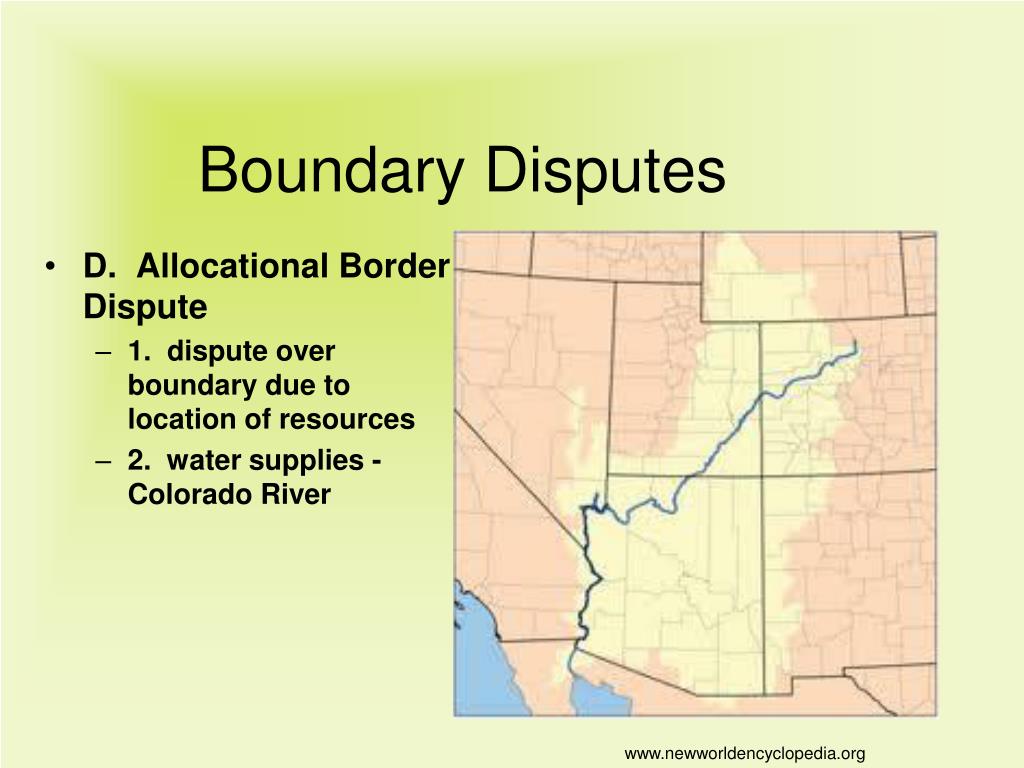 Boundary Disputes

• D. Allocational Border Dispute
– 1. dispute over boundary due to location of resources
– 2. water supplies - Colorado River

www.newworldencyclopedia.org